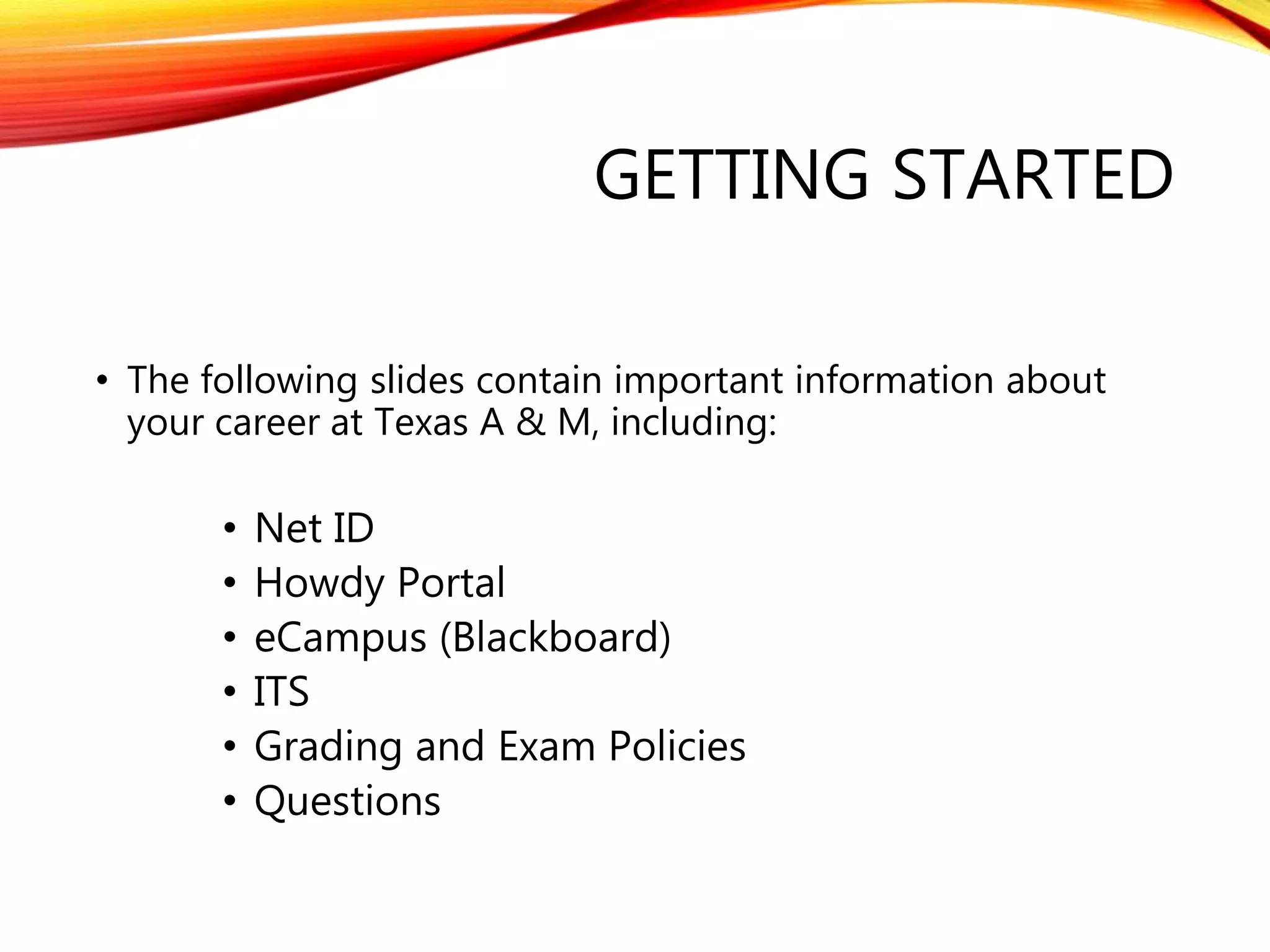 GETTING STARTED

• The following slides contain important information about your career at Texas A & M, including:

• Net ID
• Howdy Portal
• eCampus (Blackboard)
• ITS
• Grading and Exam Policies
• Questions